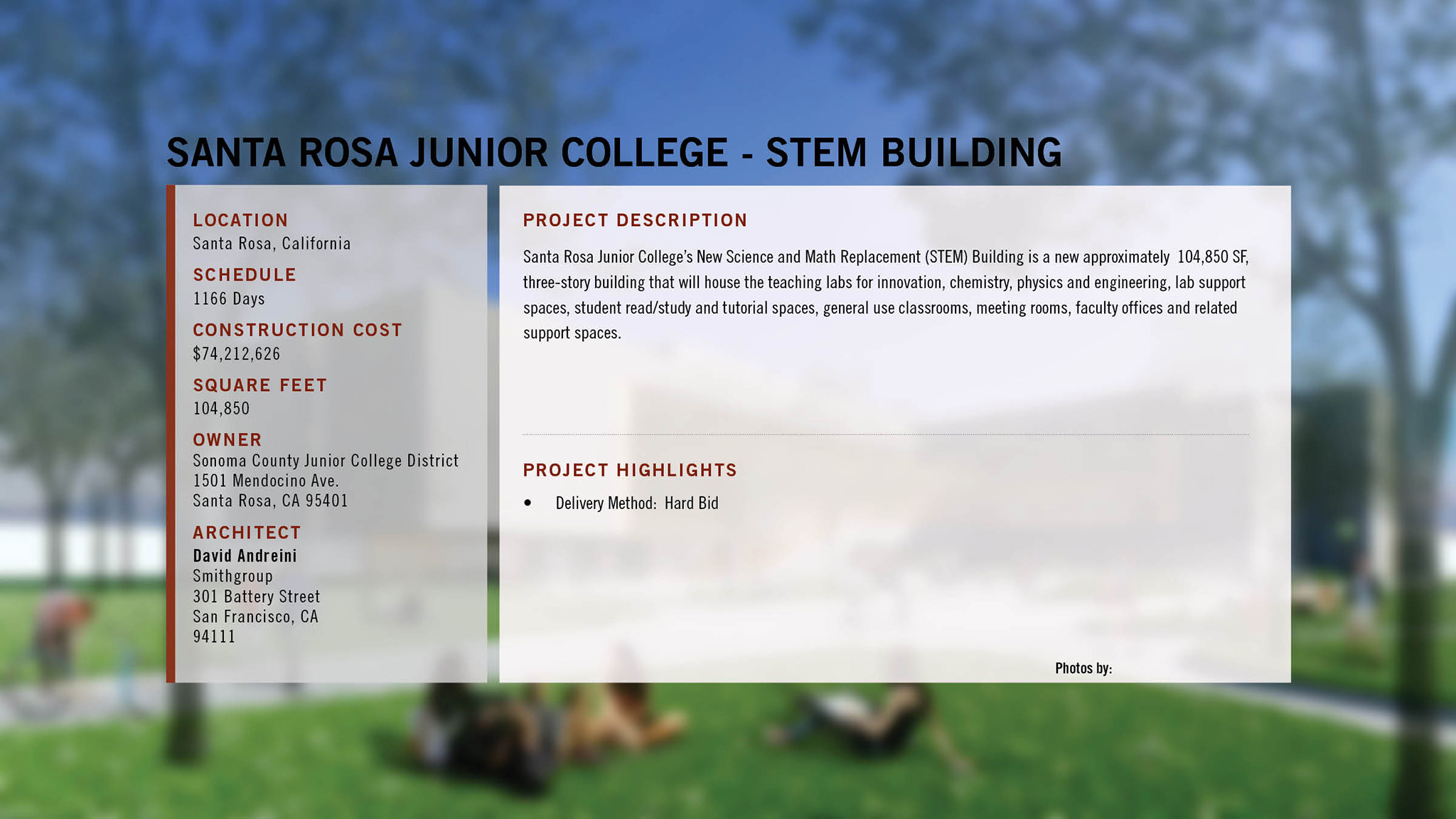 SANTA ROSA JUNIOR COLLEGE - STEM BUILDING

LOCATION
Santa Rosa, California

SCHEDULE
1166 Days

CONSTRUCTION COST
$74,212,626

SQUARE FEET
104,850

OWNER
Sonoma County Junior College District
1501 Mendocino Ave.
Santa Rosa, CA 95401

ARCHITECT
David Andreini
Smithgroup
301 Battery Street
San Francisco, CA
94111

PROJECT DESCRIPTION

Santa Rosa Junior College's New Science and Math Replacement (STEM) Building is a new approximately 104,850 SF, three-story building that will house the teaching labs for innovation, chemistry, physics and engineering, lab support spaces, student read/study and tutorial spaces, general use classrooms, meeting rooms, faculty offices and related support spaces.

PROJECT HIGHLIGHTS

• Delivery Method: Hard Bid

Photos by: